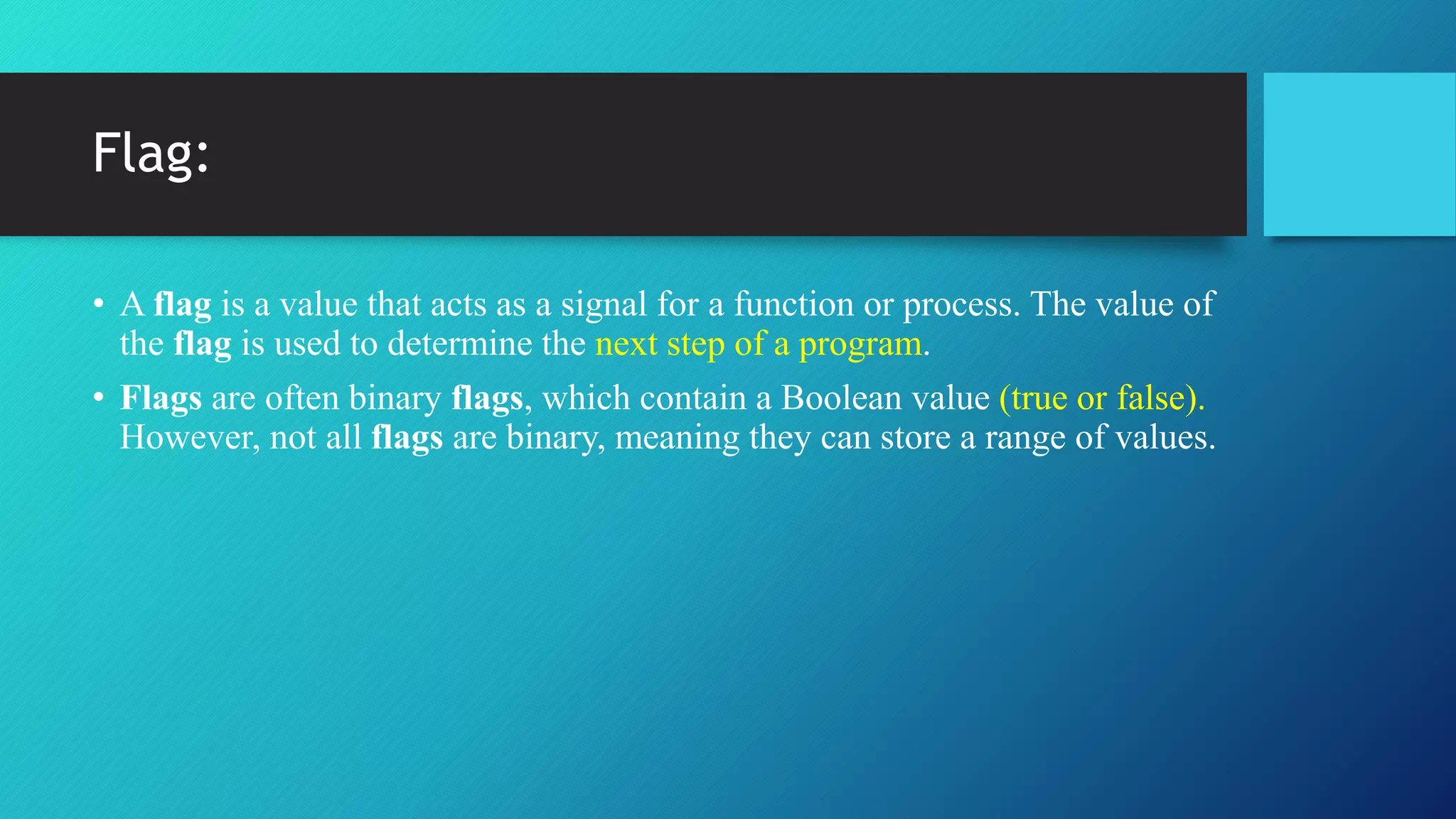 Flag:

• A flag is a value that acts as a signal for a function or process. The value of the flag is used to determine the next step of a program.

• Flags are often binary flags, which contain a Boolean value (true or false). However, not all flags are binary, meaning they can store a range of values.